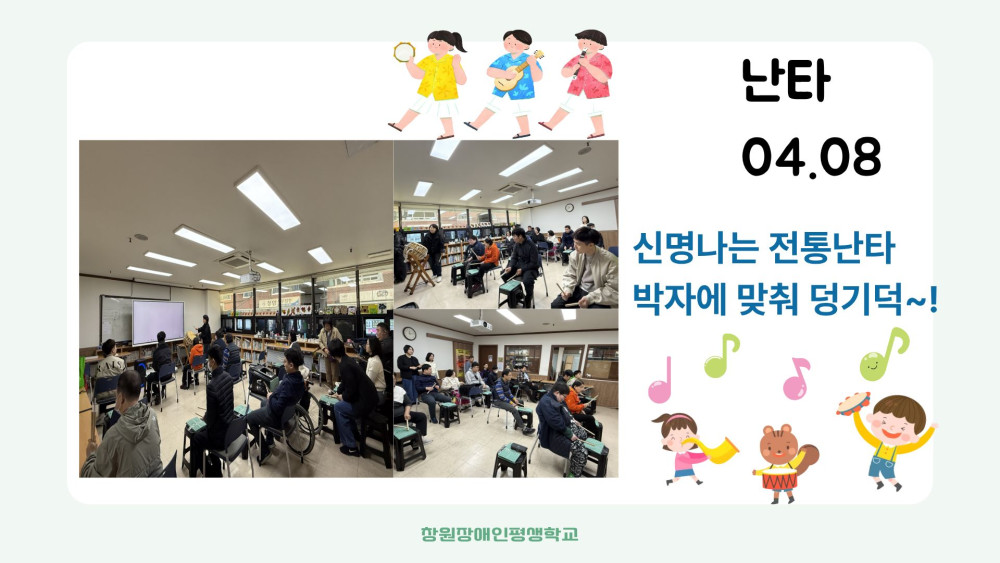 난타
04.08

신명나는 전통난타
박자에 맞춰 덩기덕~!

창원장애인평생학교